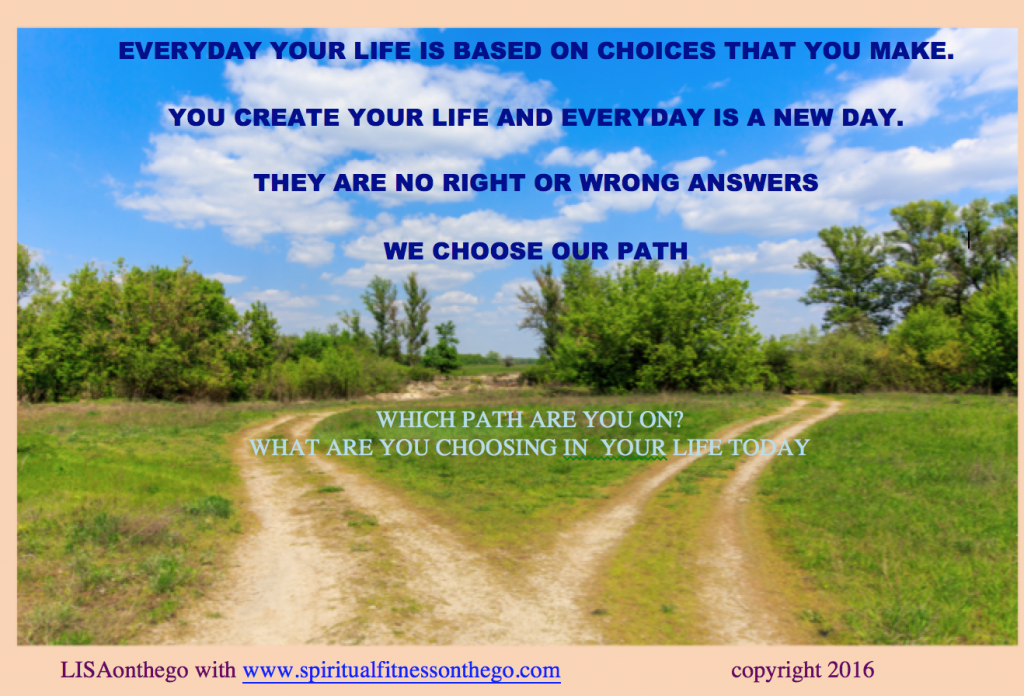 EVERYDAY YOUR LIFE IS BASED ON CHOICES THAT YOU MAKE.

YOU CREATE YOUR LIFE AND EVERYDAY IS A NEW DAY.

THEY ARE NO RIGHT OR WRONG ANSWERS

WE CHOOSE OUR PATH

WHICH PATH ARE YOU ON?
WHAT ARE YOU CHOOSING IN YOUR LIFE TODAY

LISAonthego with www.spiritualfitnessonthego.com copyright 2016